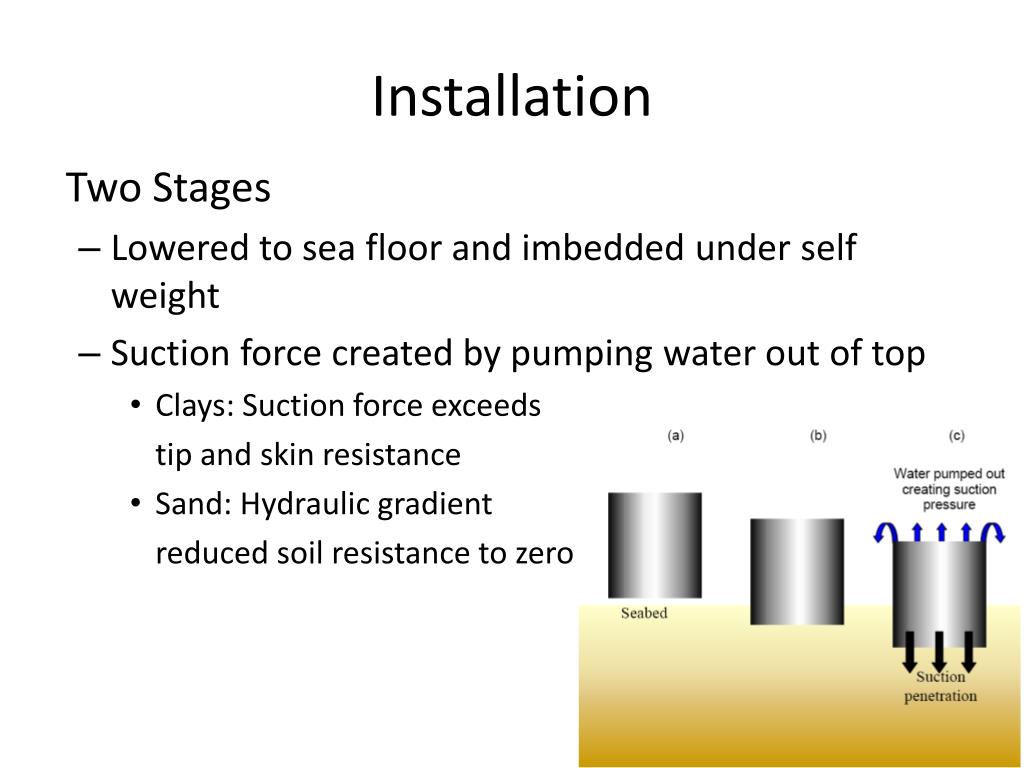 Installation

Two Stages

– Lowered to sea floor and imbedded under self weight

– Suction force created by pumping water out of top

• Clays: Suction force exceeds tip and skin resistance

• Sand: Hydraulic gradient reduced soil resistance to zero

(a)

(b)

(c)

Water pumped out creating suction pressure

Seabed

Suction penetration